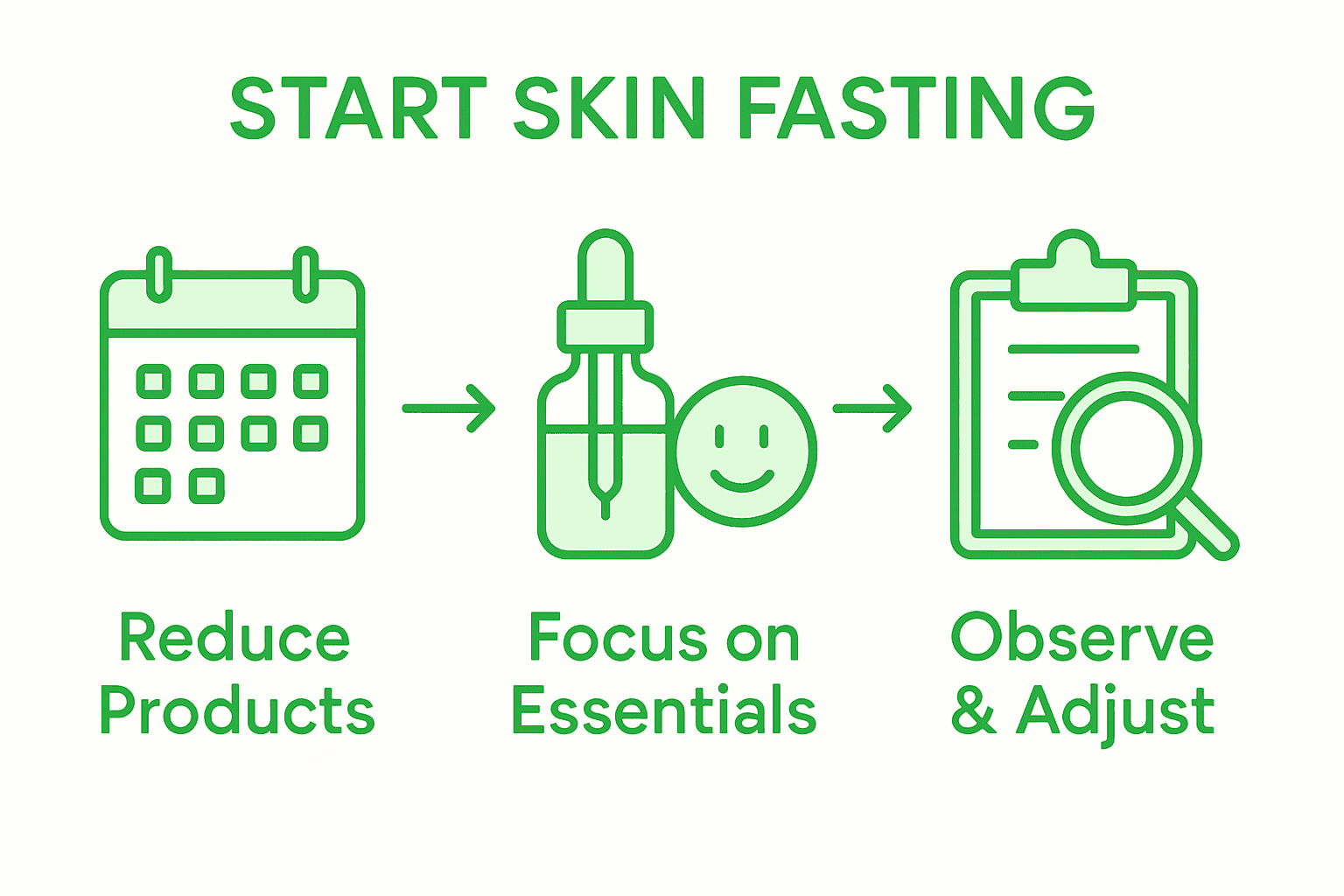 START SKIN FASTING

Reduce Products

Focus on Essentials

Observe & Adjust